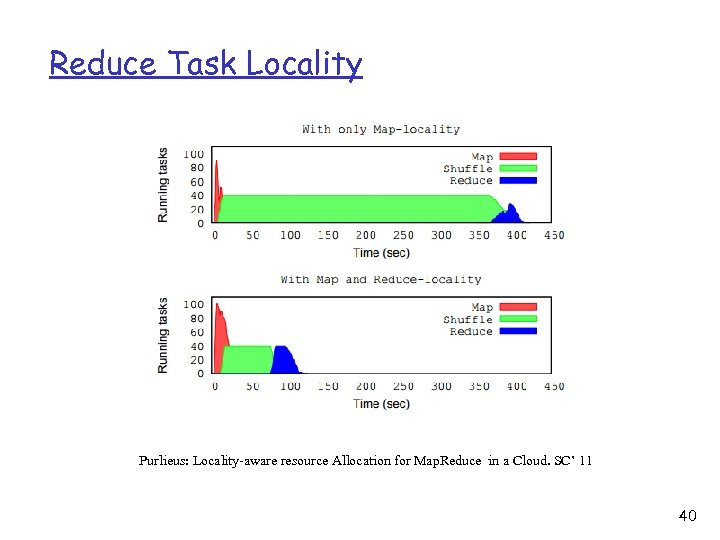 Reduce Task Locality

With only Map-locality

Running tasks

100
80
60
40
20
0

Map
Shuffle
Reduce

0 50 100 150 200 250 300 350 400 450

Time (sec)

With Map and Reduce-locality

Running tasks

100
80
60
40
20
0

Map
Shuffle
Reduce

0 50 100 150 200 250 300 350 400 450

Time (sec)

Purlieus: Locality-aware resource Allocation for MapReduce in a Cloud. SC' 11

40